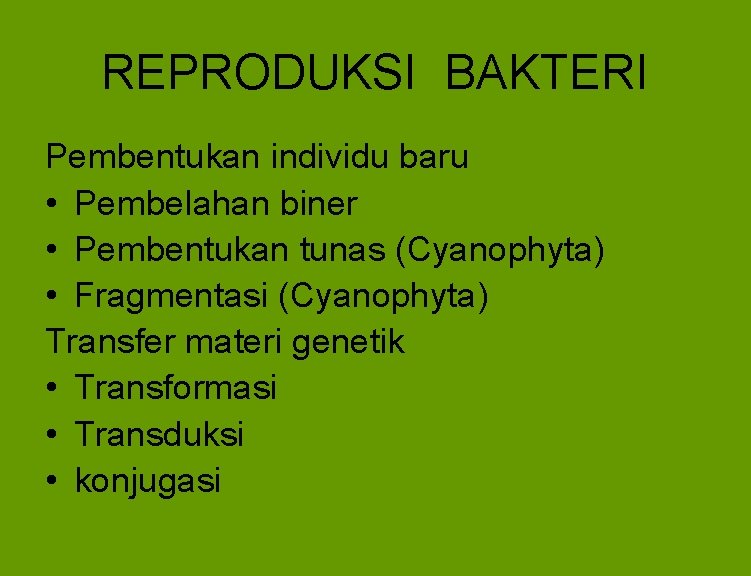 REPRODUKSI BAKTERI

Pembentukan individu baru
• Pembelahan biner
• Pembentukan tunas (Cyanophyta)
• Fragmentasi (Cyanophyta)
Transfer materi genetik
• Transformasi
• Transduksi
• konjugasi